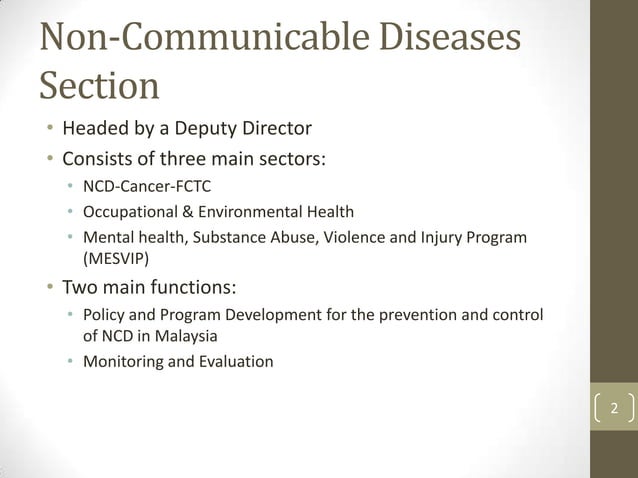 Non-Communicable Diseases Section

• Headed by a Deputy Director
• Consists of three main sectors:
  • NCD-Cancer-FCTC
  • Occupational & Environmental Health
  • Mental health, Substance Abuse, Violence and Injury Program (MESVIP)
• Two main functions:
  • Policy and Program Development for the prevention and control of NCD in Malaysia
  • Monitoring and Evaluation

2